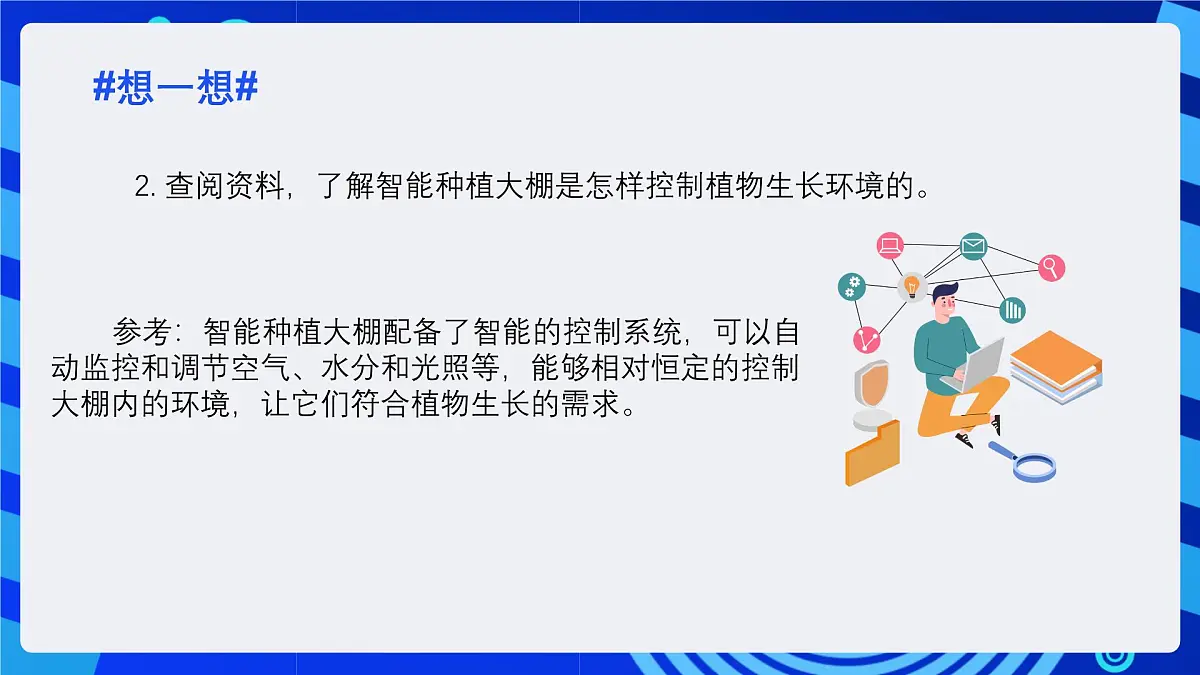 #想一想#

2. 查阅资料，了解智能种植大棚是怎样控制植物生长环境的。

参考：智能种植大棚配备了智能的控制系统，可以自动监控和调节空气、水分和光照等，能够相对恒定的控制大棚内的环境，让它们符合植物生长的需求。